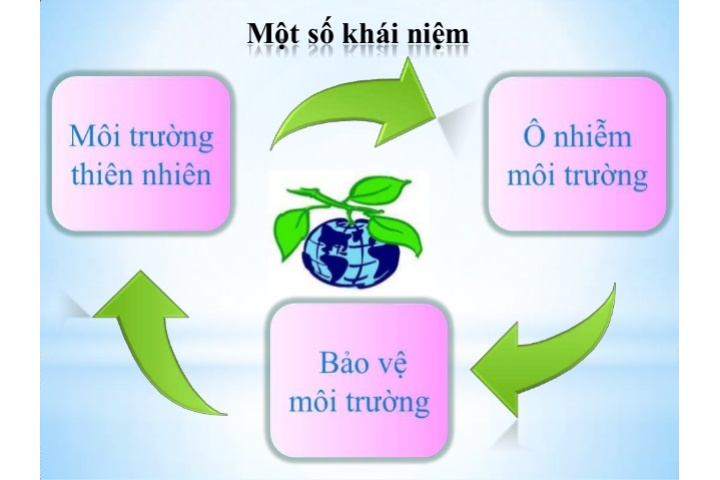 Một số khái niệm

Môi trường thiên nhiên

Ô nhiễm môi trường

Bảo vệ môi trường